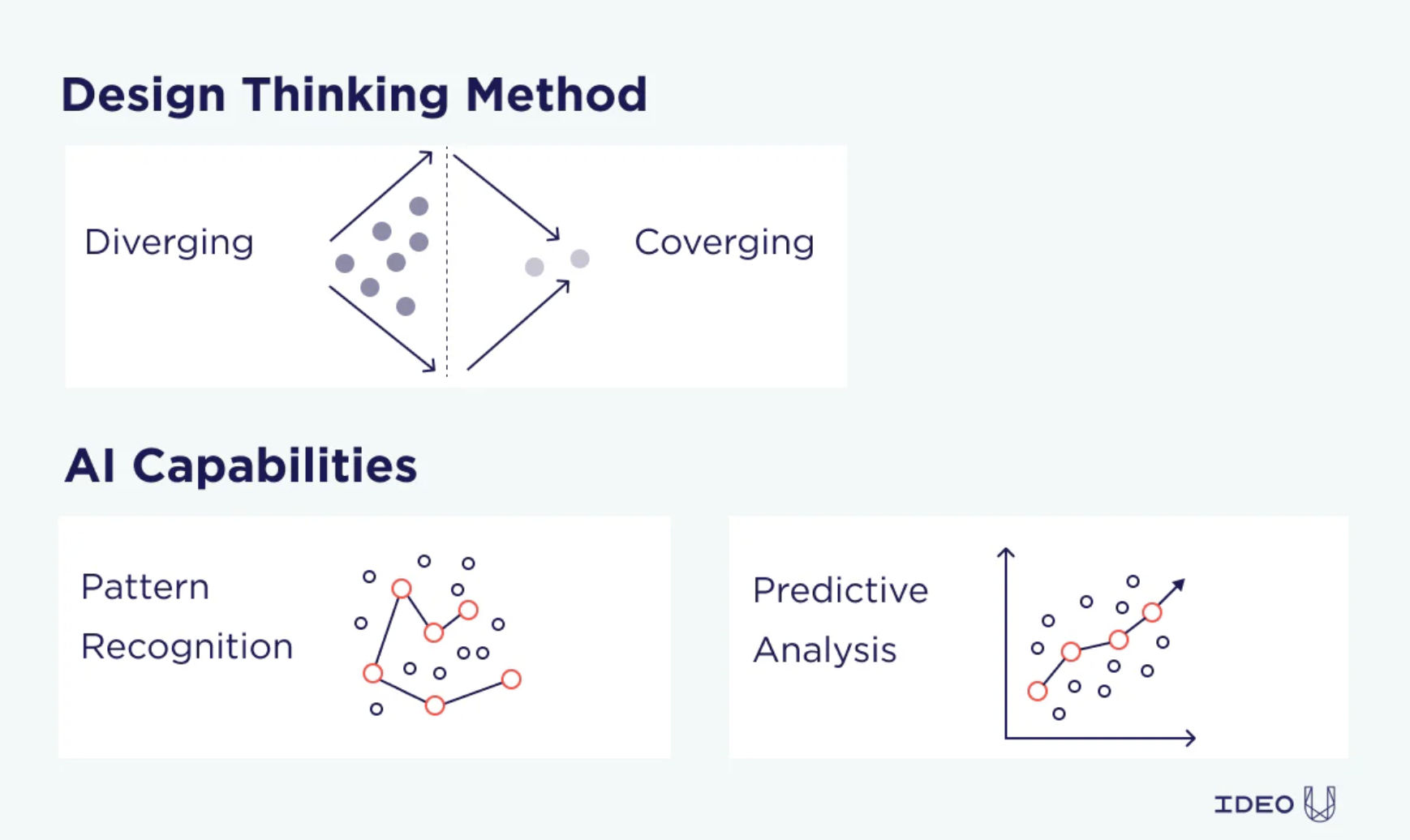 Design Thinking Method

Diverging

Coverging

AI Capabilities

Pattern Recognition

Predictive Analysis

IDEO U